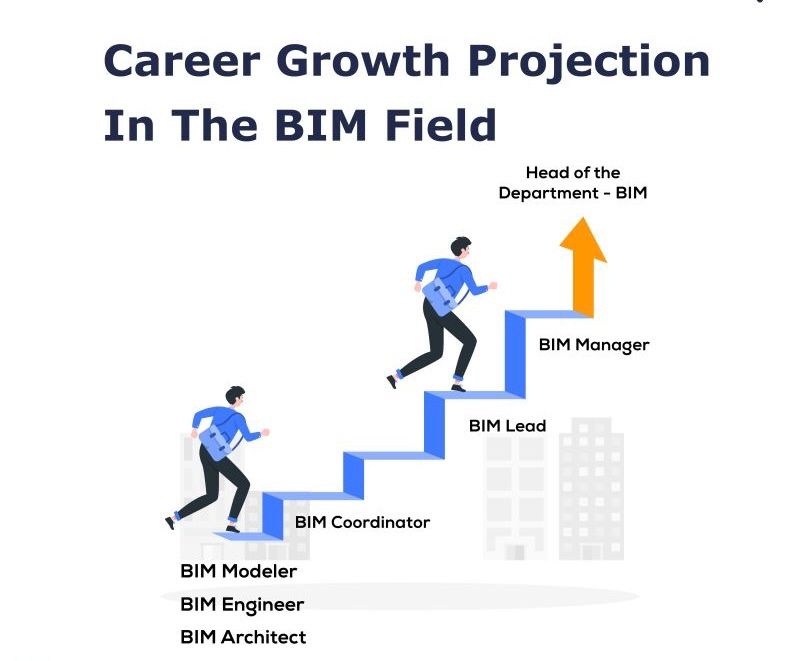 Career Growth Projection In The BIM Field

Head of the Department - BIM

BIM Manager

BIM Lead

BIM Coordinator

BIM Modeler
BIM Engineer
BIM Architect